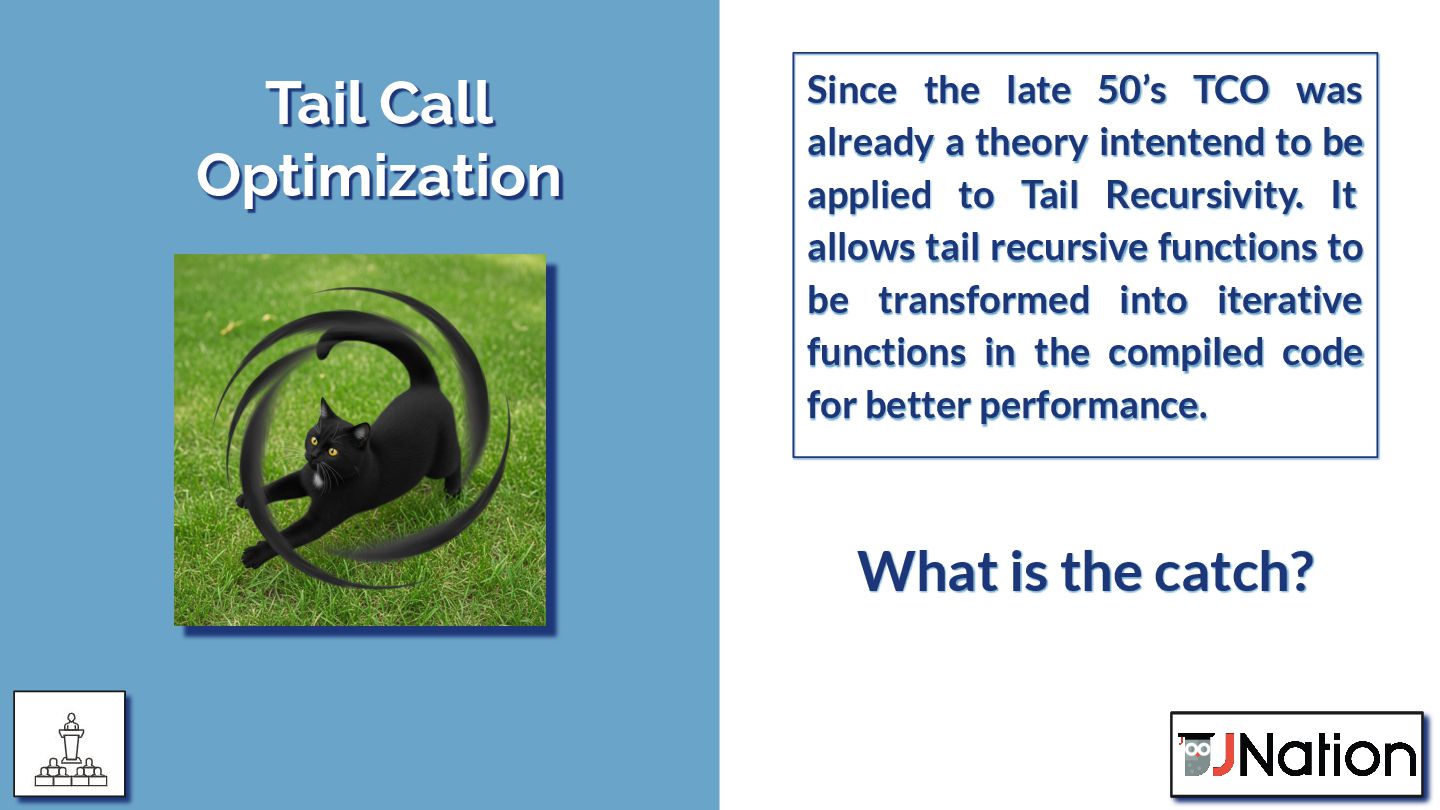 Tail Call Optimization

Since the late 50's TCO was already a theory intentend to be applied to Tail Recursivity. It allows tail recursive functions to be transformed into iterative functions in the compiled code for better performance.

What is the catch?

JNation